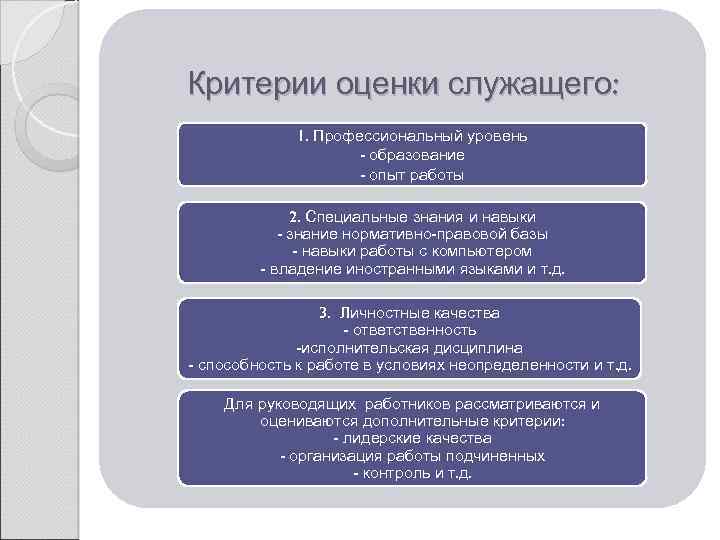 Критерии оценки служащего:

1. Профессиональный уровень
- образование
- опыт работы

2. Специальные знания и навыки
- знание нормативно-правовой базы
- навыки работы с компьютером
- владение иностранными языками и т.д.

3. Личностные качества
- ответственность
-исполнительская дисциплина
- способность к работе в условиях неопределенности и т.д.

Для руководящих работников рассматриваются и оцениваются дополнительные критерии:
- лидерские качества
- организация работы подчиненных
- контроль и т.д.